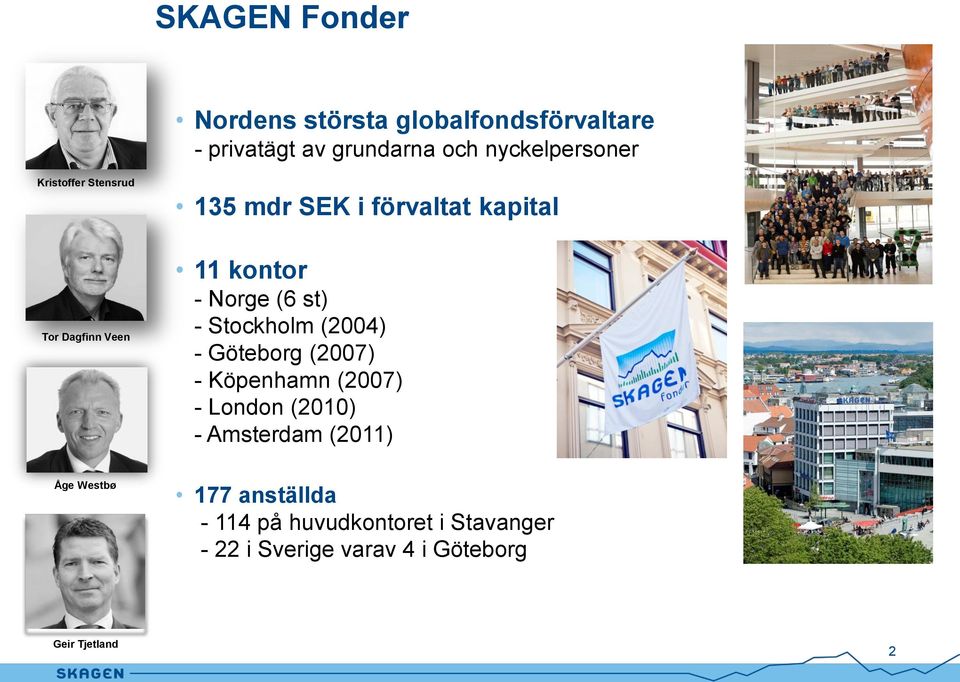 SKAGEN Fonder

Kristoffer Stensrud

Tor Dagfinn Veen

Åge Westbø

Geir Tjetland

• Nordens största globalfondsförvaltare
- privatägt av grundarna och nyckelpersoner

• 135 mdr SEK i förvaltat kapital

• 11 kontor
- Norge (6 st)
- Stockholm (2004)
- Göteborg (2007)
- Köpenhamn (2007)
- London (2010)
- Amsterdam (2011)

• 177 anställda
- 114 på huvudkontoret i Stavanger
- 22 i Sverige varav 4 i Göteborg

SKAGEN Fonder

SKAGEN

SKAGEN

2